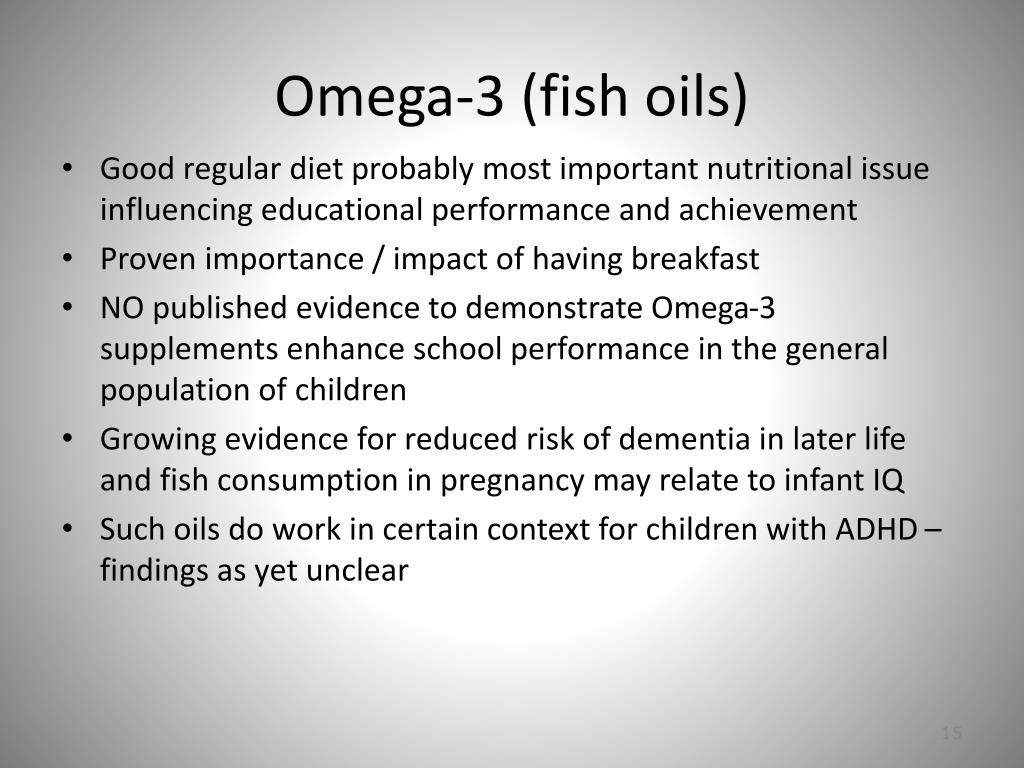 Omega-3 (fish oils)

• Good regular diet probably most important nutritional issue influencing educational performance and achievement
• Proven importance / impact of having breakfast
• NO published evidence to demonstrate Omega-3 supplements enhance school performance in the general population of children
• Growing evidence for reduced risk of dementia in later life and fish consumption in pregnancy may relate to infant IQ
• Such oils do work in certain context for children with ADHD – findings as yet unclear

15